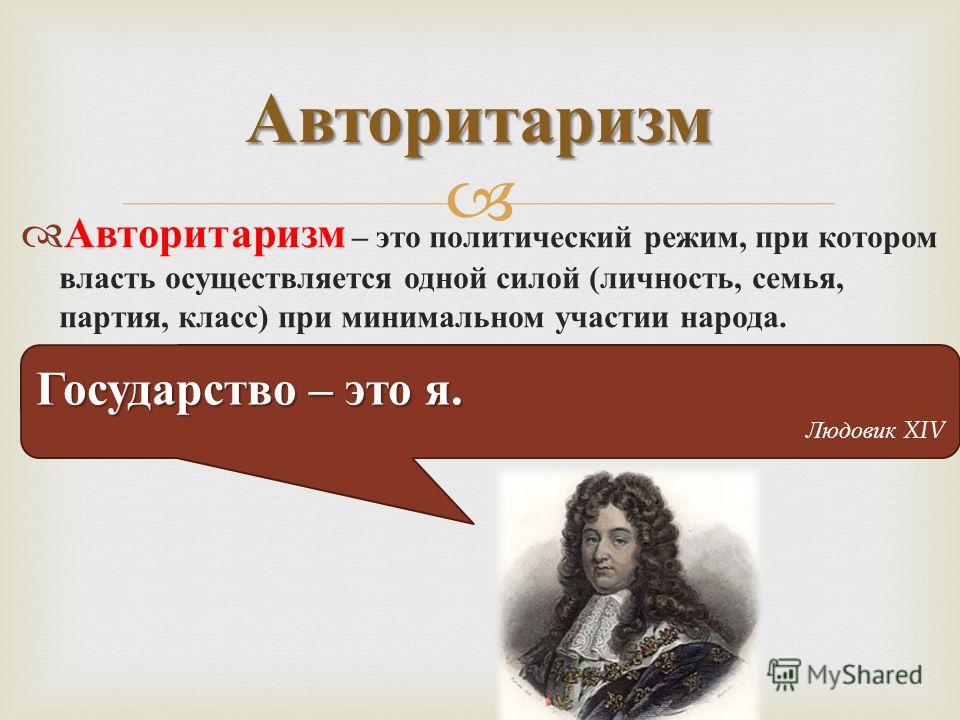 Авторитаризм

Авторитаризм – это политический режим, при котором власть осуществляется одной силой (личность, семья, партия, класс) при минимальном участии народа.

Государство – это я.

Людовик XIV

MyShared